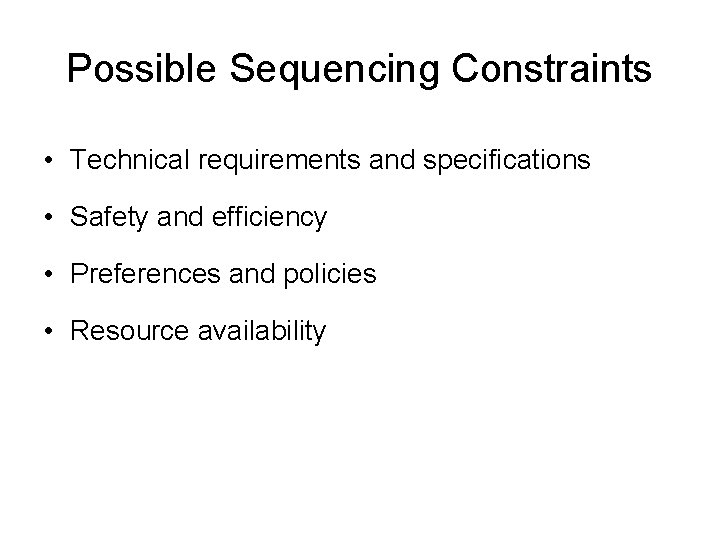 Possible Sequencing Constraints

• Technical requirements and specifications

• Safety and efficiency

• Preferences and policies

• Resource availability